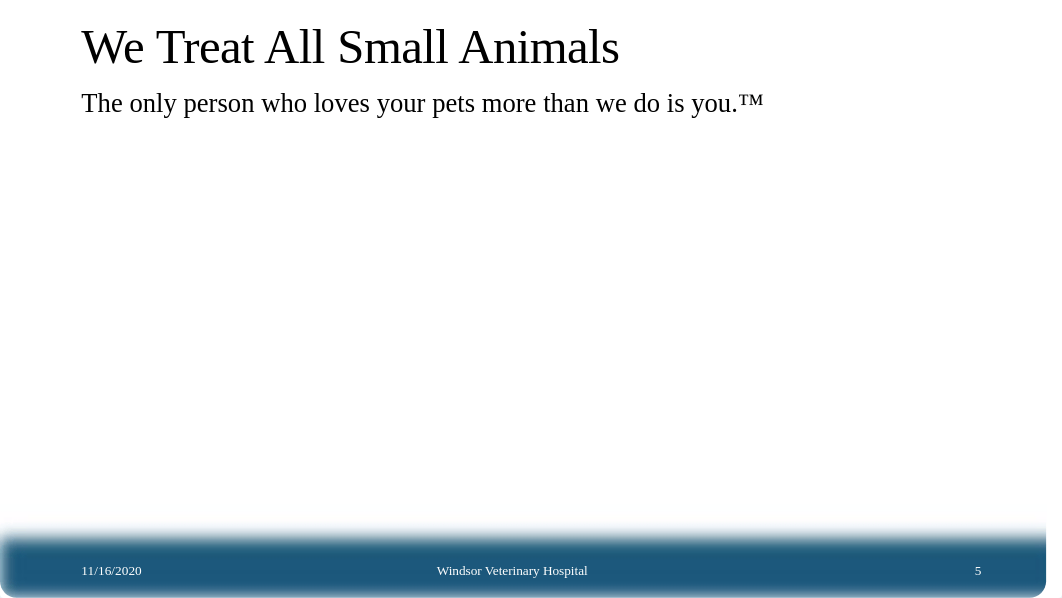 We Treat All Small Animals

The only person who loves your pets more than we do is you.™

11/16/2020

Windsor Veterinary Hospital

5